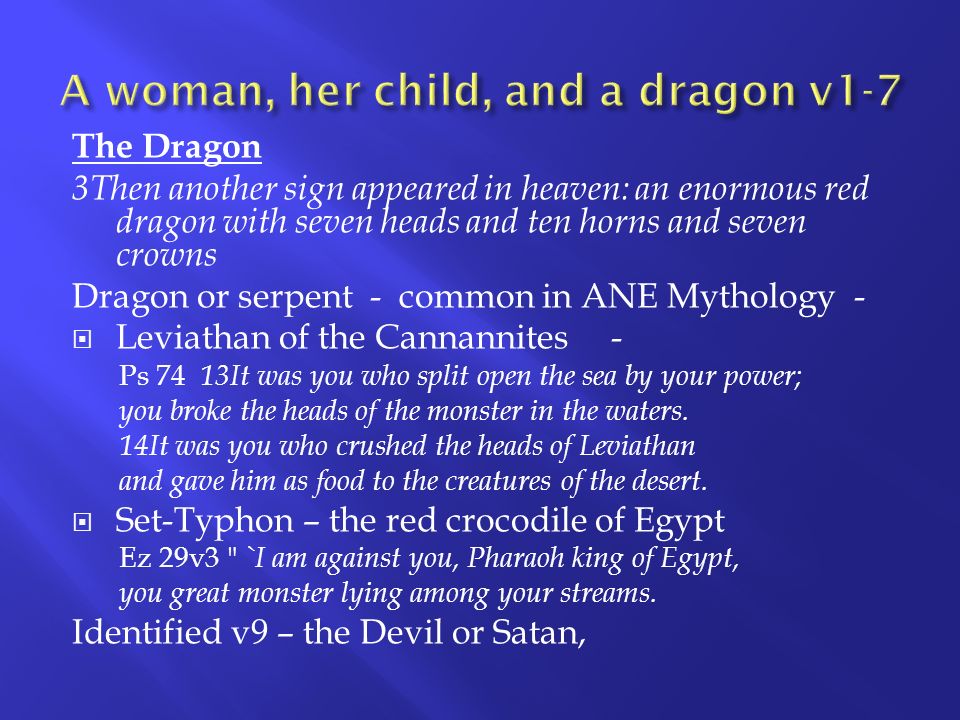 A woman, her child, and a dragon v1-7

The Dragon

3Then another sign appeared in heaven: an enormous red dragon with seven heads and ten horns and seven crowns

Dragon or serpent - common in ANE Mythology -

Leviathan of the Cannannites -

Ps 74 13It was you who split open the sea by your power;
you broke the heads of the monster in the waters.
14It was you who crushed the heads of Leviathan
and gave him as food to the creatures of the desert.

Set-Typhon – the red crocodile of Egypt

Ez 29v3 " `I am against you, Pharaoh king of Egypt,
you great monster lying among your streams.

Identified v9 – the Devil or Satan,